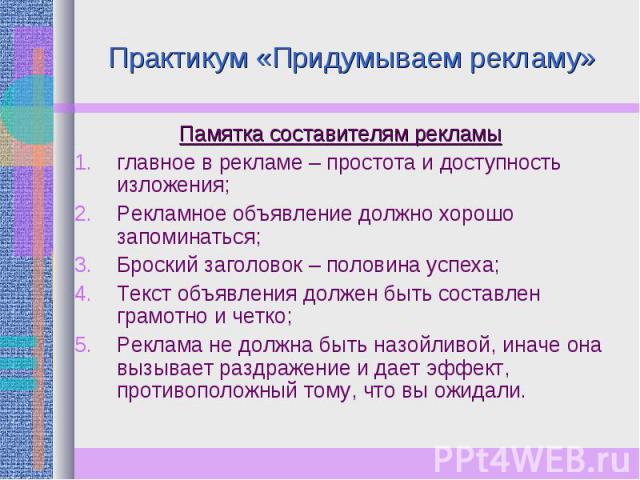 Практикум «Придумываем рекламу»

Памятка составителям рекламы

1. главное в рекламе – простота и доступность изложения;
2. Рекламное объявление должно хорошо запоминаться;
3. Броский заголовок – половина успеха;
4. Текст объявления должен быть составлен грамотно и четко;
5. Реклама не должна быть назойливой, иначе она вызывает раздражение и дает эффект, противоположный тому, что вы ожидали.

PPt4WEB.ru